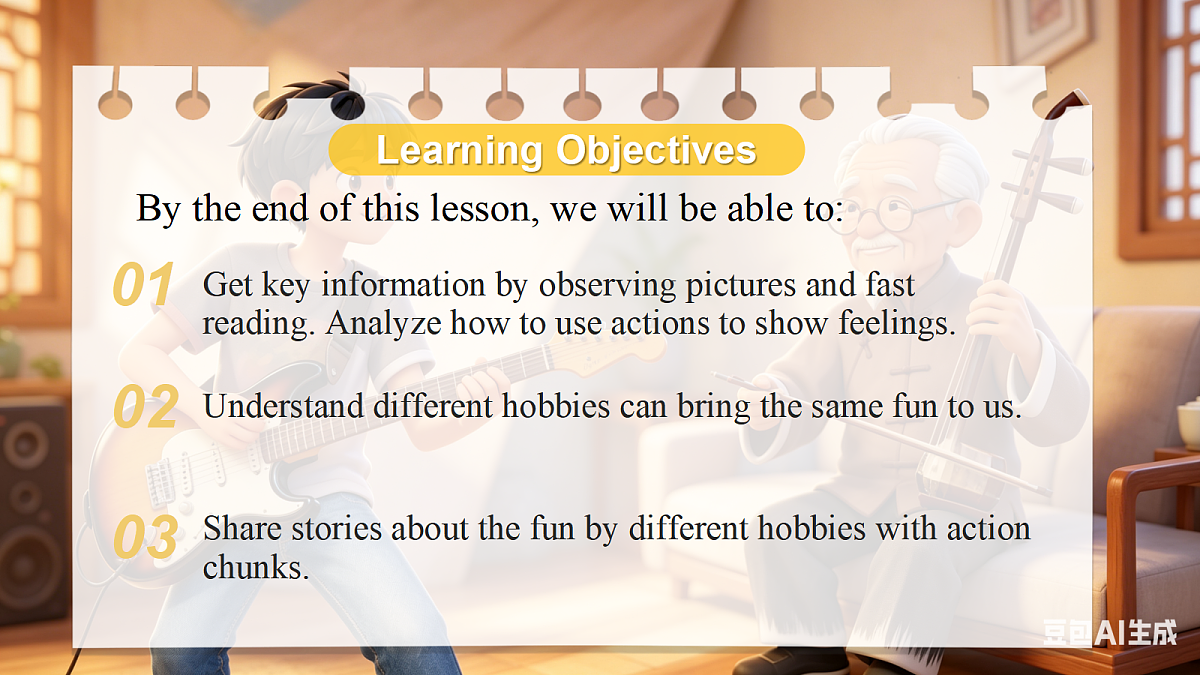 Learning Objectives

By the end of this lesson, we will be able to:

01 Get key information by observing pictures and fast reading. Analyze how to use actions to show feelings.

02 Understand different hobbies can bring the same fun to us.

03 Share stories about the fun by different hobbies with action chunks.

豆包AI生成